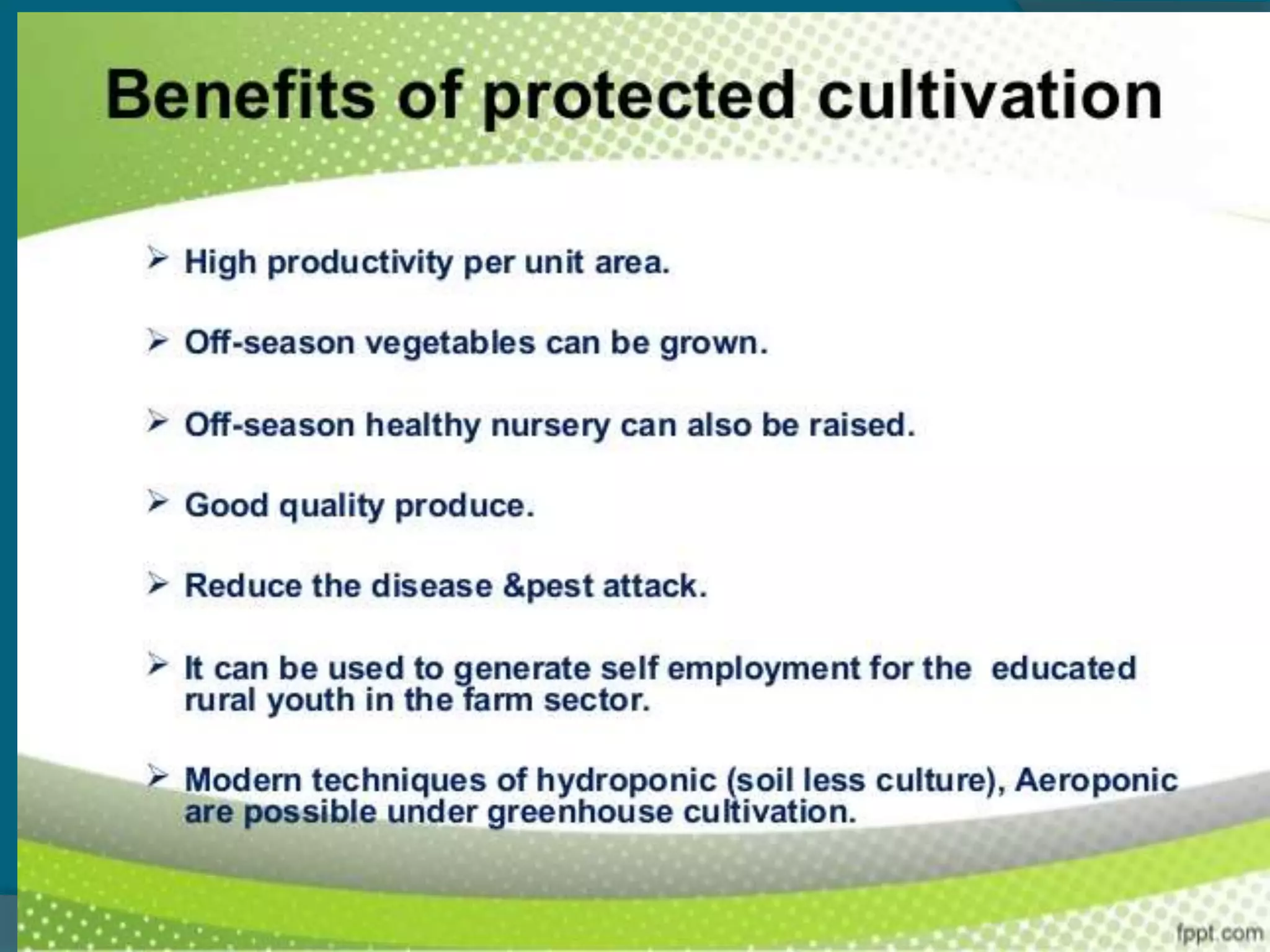 Benefits of protected cultivation

➢ High productivity per unit area.

➢ Off-season vegetables can be grown.

➢ Off-season healthy nursery can also be raised.

➢ Good quality produce.

➢ Reduce the disease &pest attack.

➢ It can be used to generate self employment for the educated rural youth in the farm sector.

➢ Modern techniques of hydroponic (soil less culture), Aeroponic are possible under greenhouse cultivation.

fppt.com